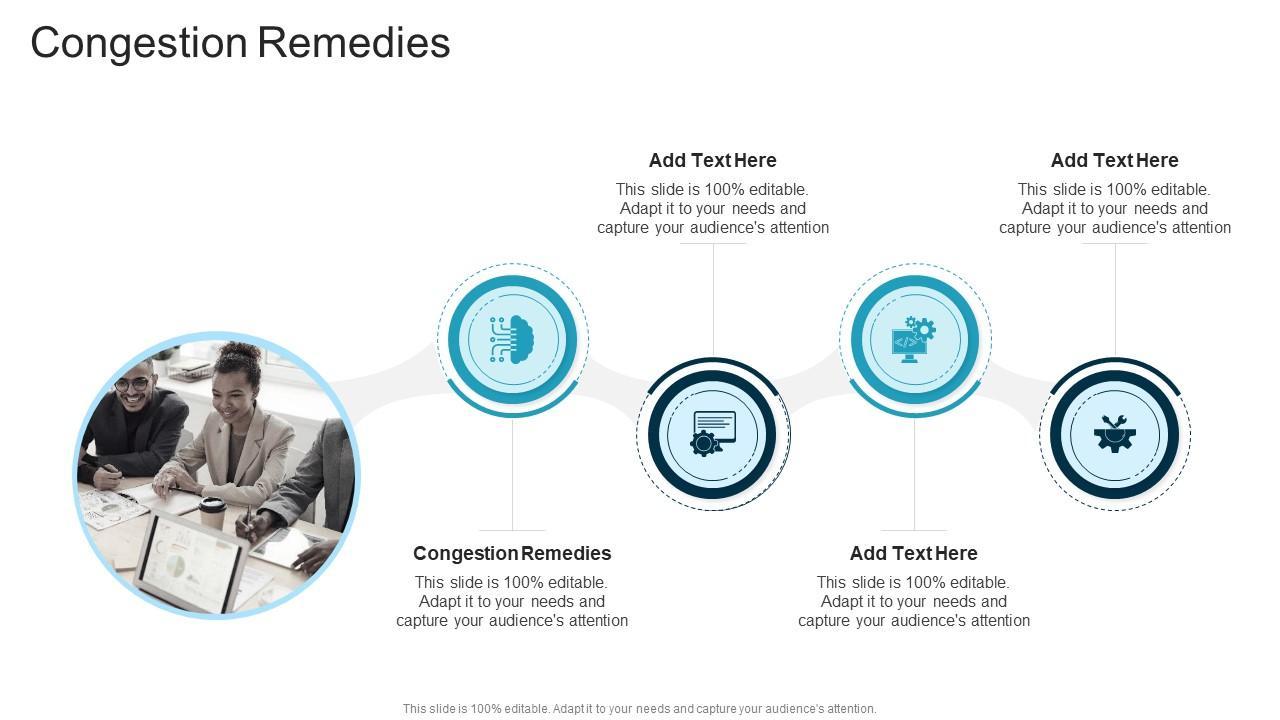 Congestion Remedies

Add Text Here

This slide is 100% editable. Adapt it to your needs and capture your audience's attention

Add Text Here

This slide is 100% editable. Adapt it to your needs and capture your audience's attention

Congestion Remedies

This slide is 100% editable. Adapt it to your needs and capture your audience's attention

Add Text Here

This slide is 100% editable. Adapt it to your needs and capture your audience's attention

This slide is 100% editable. Adapt it to your needs and capture your audience's attention.